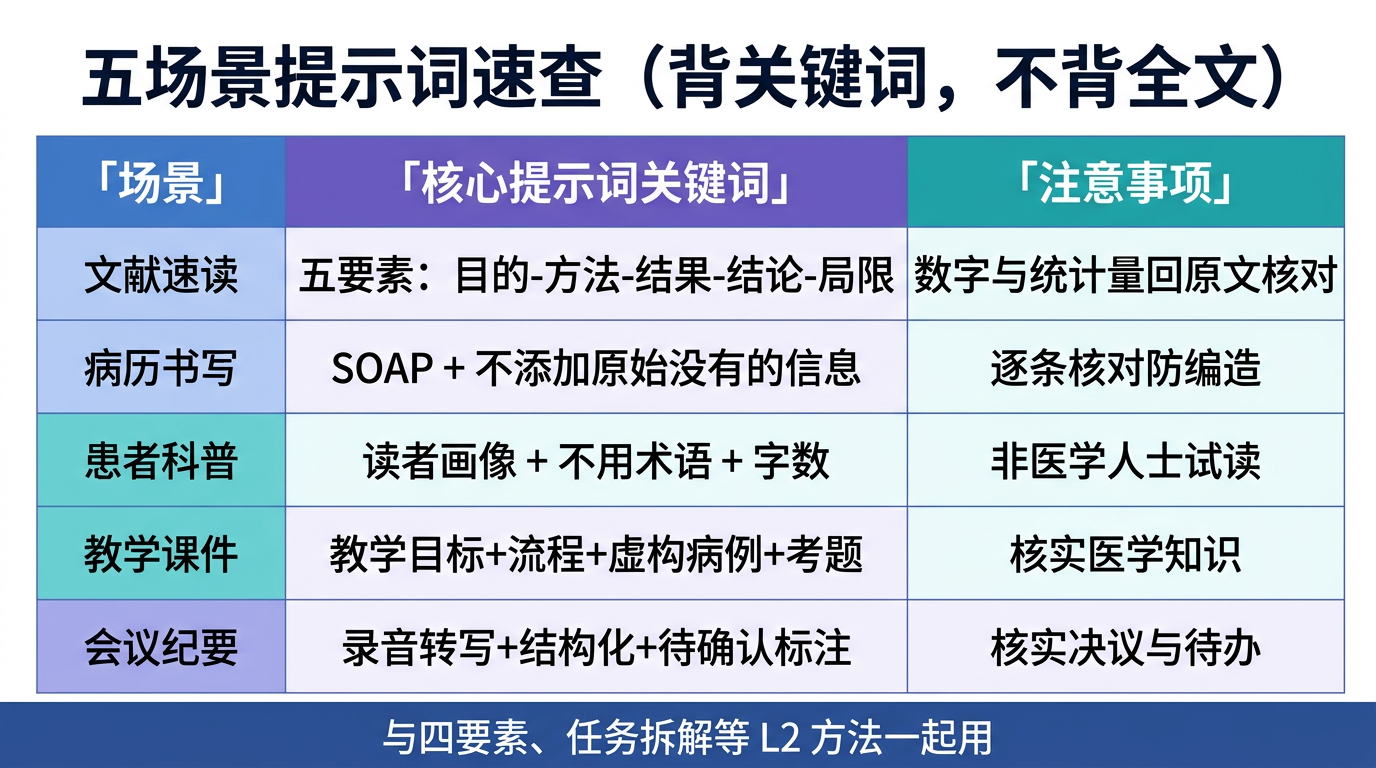 五场景提示词速查（背关键词，不背全文）

| 「场景」 | 「核心提示词关键词」 | 「注意事项」 |
|---|---|---|
| 文献速读 | 五要素：目的-方法-结果-结论-局限 | 数字与统计量回原文核对 |
| 病历书写 | SOAP + 不添加原始没有的信息 | 逐条核对防编造 |
| 患者科普 | 读者画像 + 不用术语 + 字数 | 非医学人士试读 |
| 教学课件 | 教学目标+流程+虚构病例+考题 | 核实医学知识 |
| 会议纪要 | 录音转写+结构化+待确认标注 | 核实决议与待办 |

与四要素、任务拆解等 L2 方法一起用